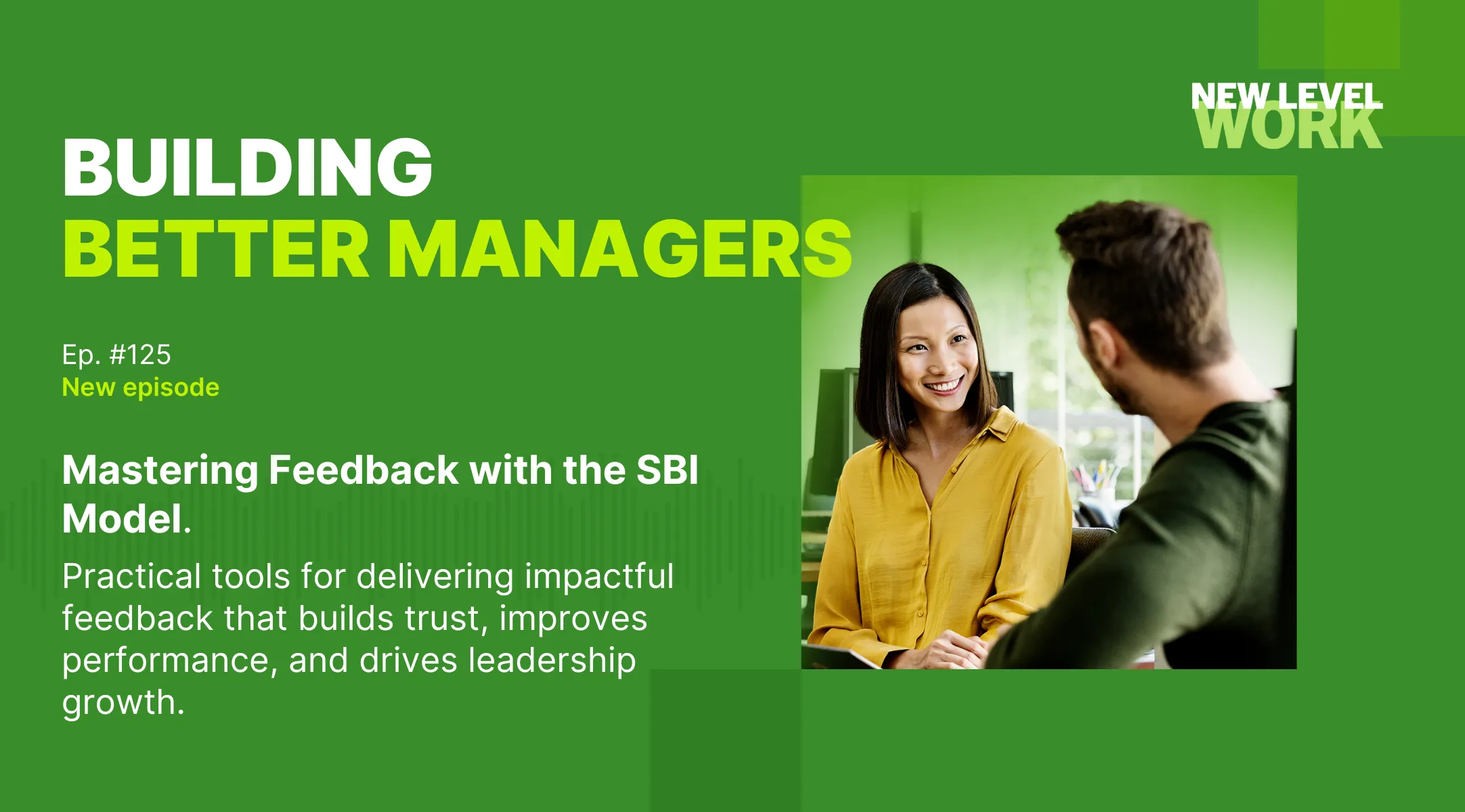 NEW LEVEL WORK

BUILDING
BETTER MANAGERS

Ep. #125
New episode

Mastering Feedback with the SBI Model.

Practical tools for delivering impactful feedback that builds trust, improves performance, and drives leadership growth.